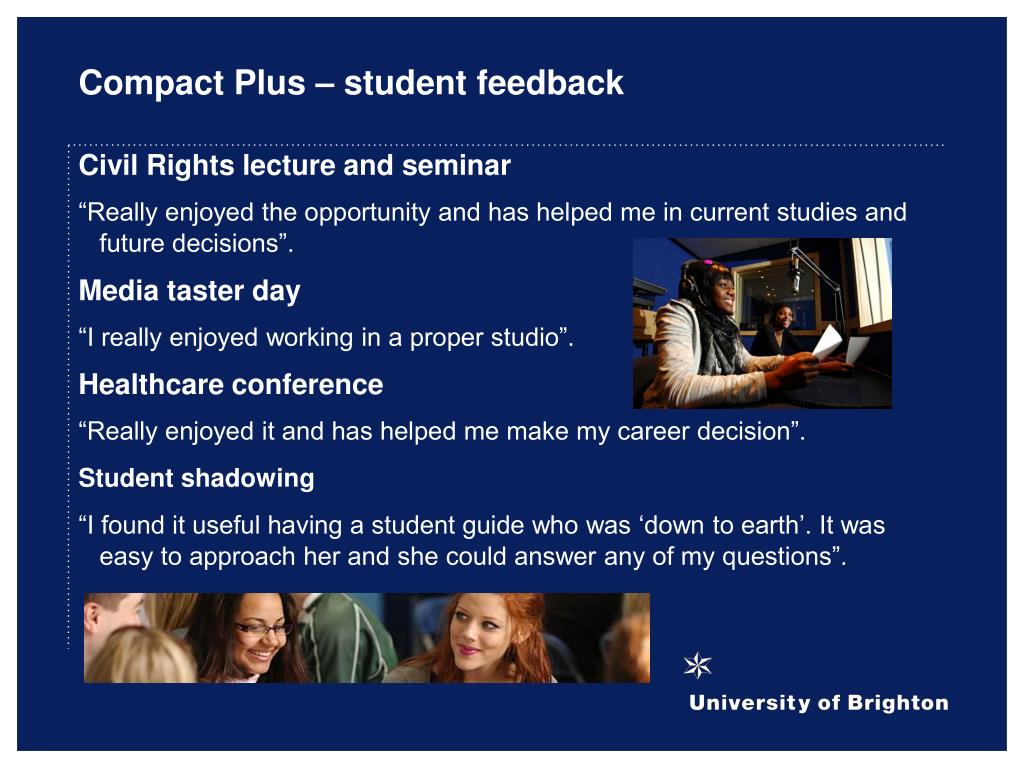 Compact Plus – student feedback

Civil Rights lecture and seminar

“Really enjoyed the opportunity and has helped me in current studies and future decisions”.

Media taster day

“I really enjoyed working in a proper studio”.

Healthcare conference

“Really enjoyed it and has helped me make my career decision”.

Student shadowing

“I found it useful having a student guide who was ‘down to earth’. It was easy to approach her and she could answer any of my questions”.

University of Brighton